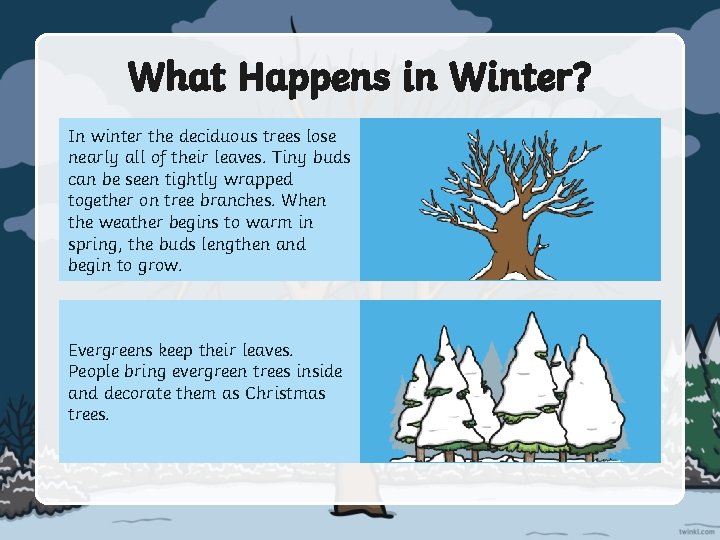 What Happens in Winter?

In winter the deciduous trees lose nearly all of their leaves. Tiny buds can be seen tightly wrapped together on tree branches. When the weather begins to warm in spring, the buds lengthen and begin to grow.

Evergreens keep their leaves. People bring evergreen trees inside and decorate them as Christmas trees.

twinkl.com